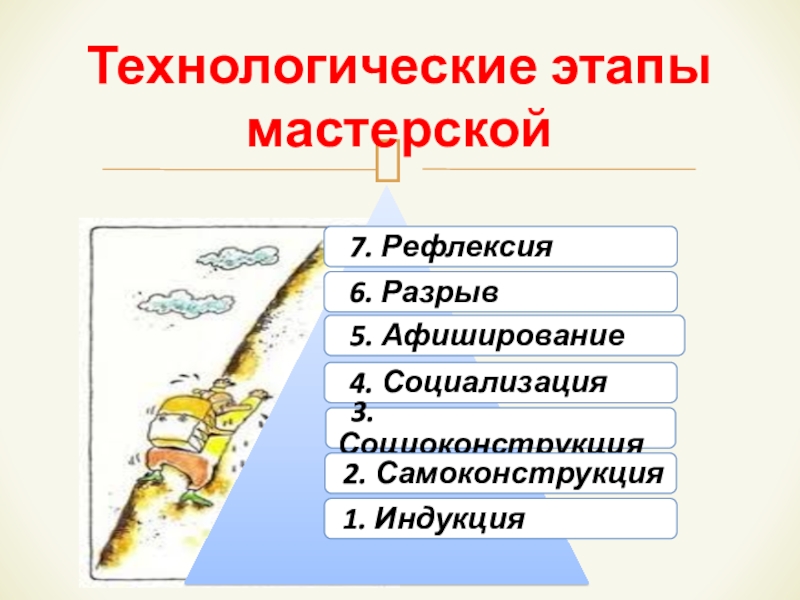 Технологические этапы мастерской

7. Рефлексия

6. Разрыв

5. Афиширование

4. Социализация

3. Социоконструкция

2. Самоконструкция

1. Индукция